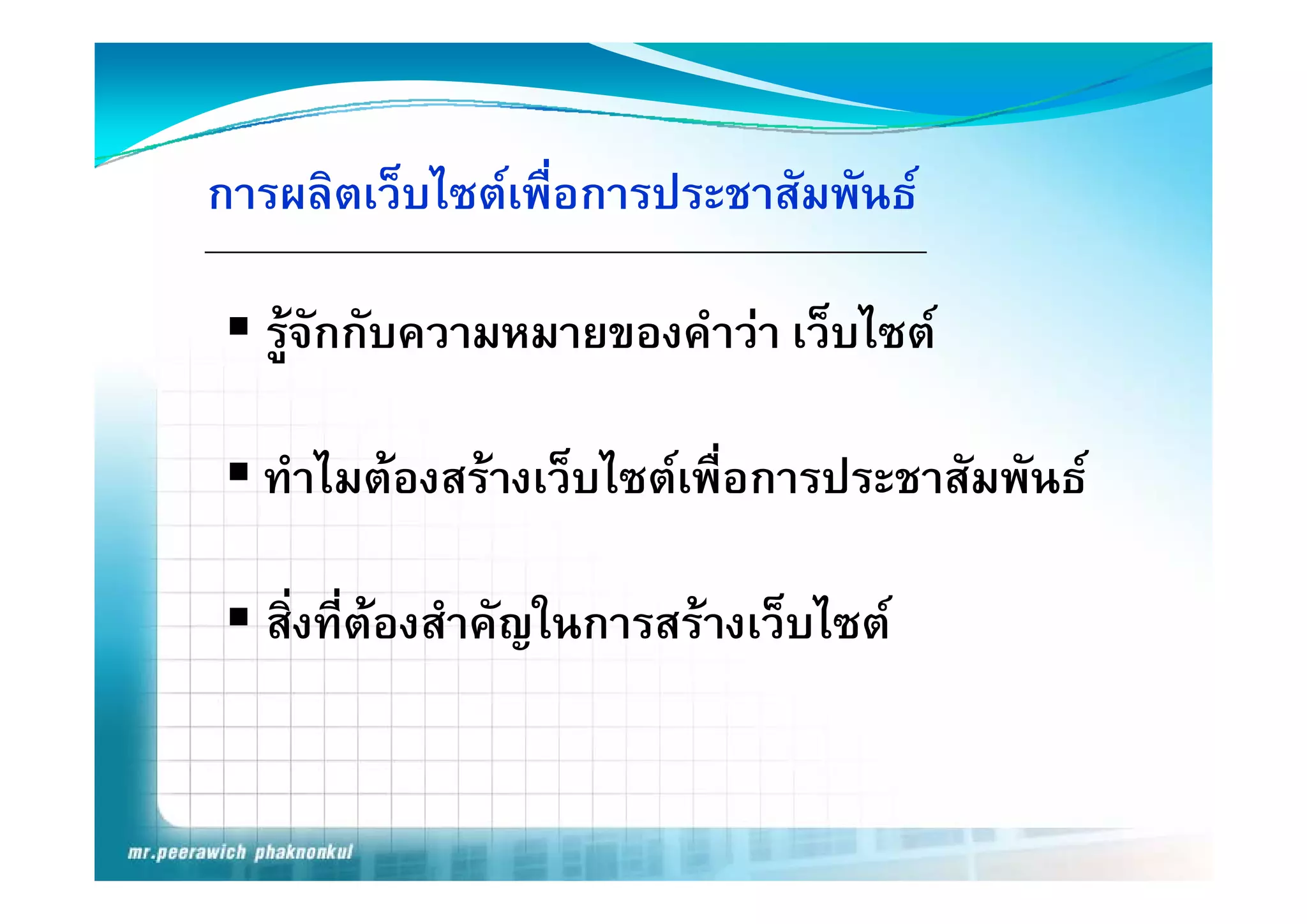 การผลิตเว็บไซต์เพื่อการประชาสัมพันธ์

▪ รู้จักกับความหมายของคำว่า เว็บไซต์

▪ ทำไมต้องสร้างเว็บไซต์เพื่อการประชาสัมพันธ์

▪ สิ่งที่ต้องสำคัญในการสร้างเว็บไซต์

mr.peerawich phaknonkul